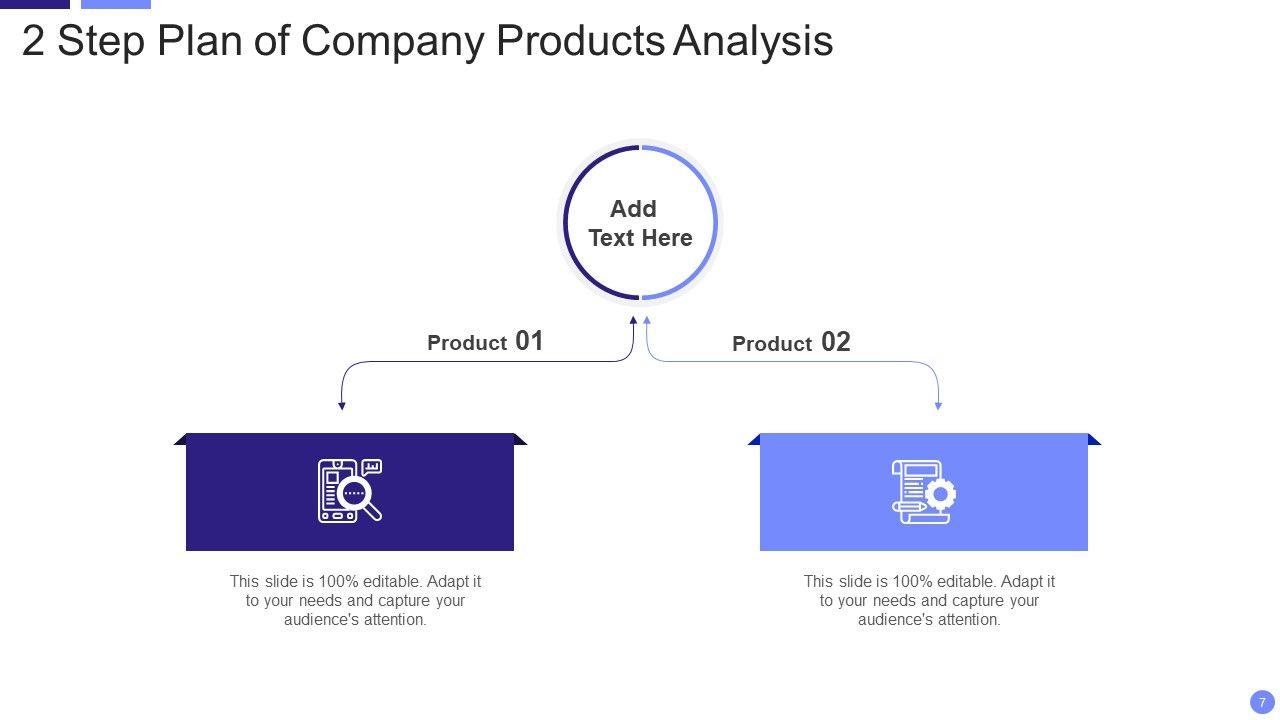 2 Step Plan of Company Products Analysis

Add Text Here

Product 01

Product 02

This slide is 100% editable. Adapt it to your needs and capture your audience's attention.

This slide is 100% editable. Adapt it to your needs and capture your audience's attention.

7